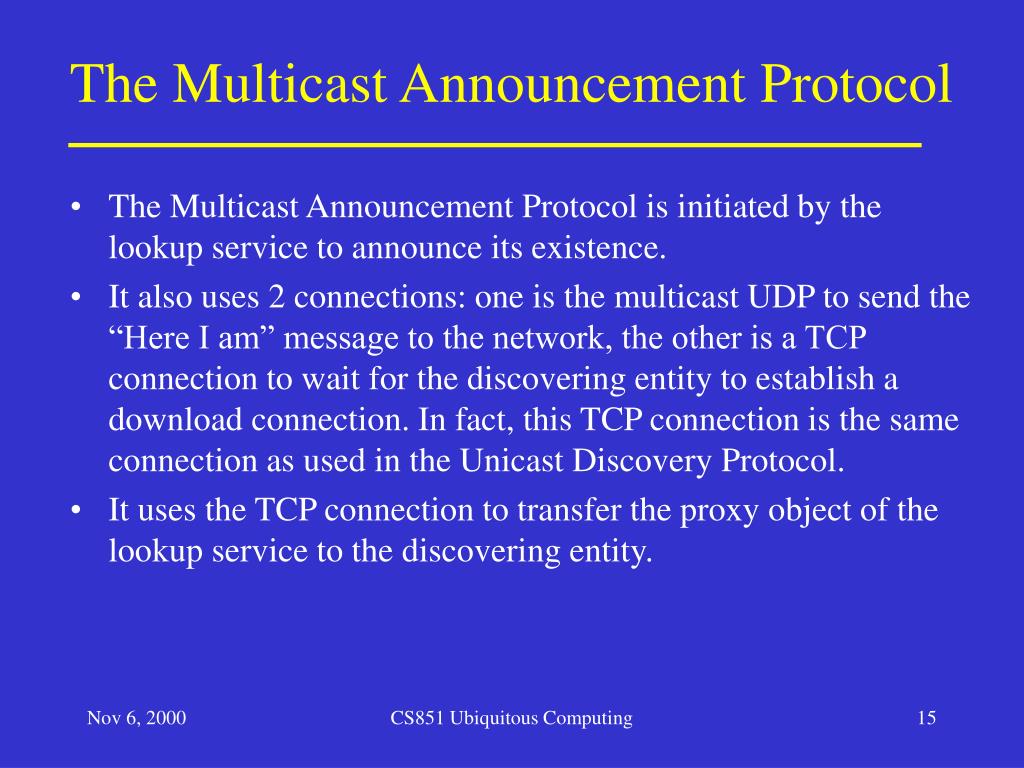 The Multicast Announcement Protocol

• The Multicast Announcement Protocol is initiated by the lookup service to announce its existence.
• It also uses 2 connections: one is the multicast UDP to send the “Here I am” message to the network, the other is a TCP connection to wait for the discovering entity to establish a download connection. In fact, this TCP connection is the same connection as used in the Unicast Discovery Protocol.
• It uses the TCP connection to transfer the proxy object of the lookup service to the discovering entity.

Nov 6, 2000

CS851 Ubiquitous Computing

15